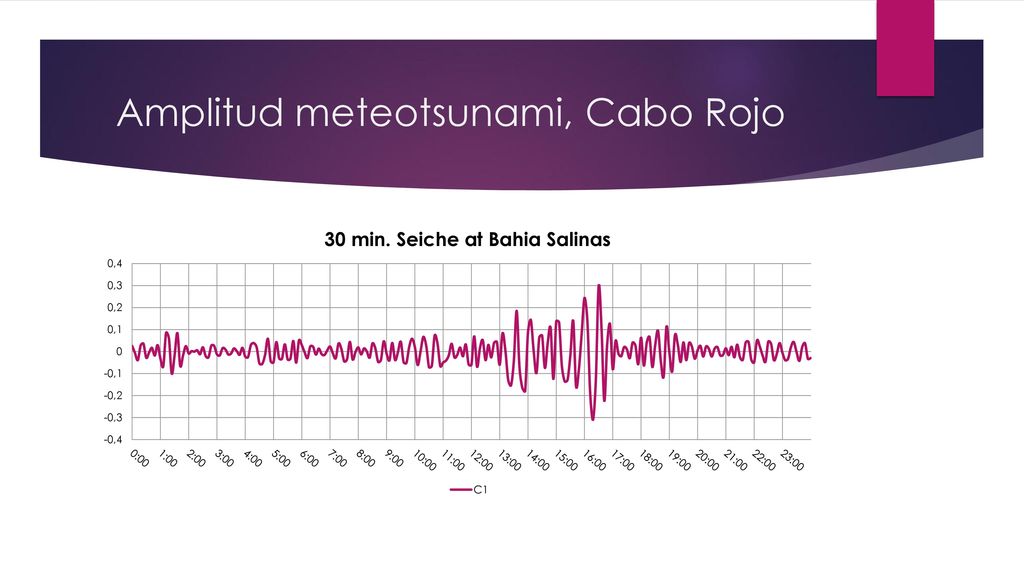 Amplitud meteotsunami, Cabo Rojo

30 min. Seiche at Bahia Salinas

0.4
0.3
0.2
0.1
0
-0.1
-0.2
-0.3
-0.4

0:00 1:00 2:00 3:00 4:00 5:00 6:00 7:00 8:00 9:00 10:00 11:00 12:00 13:00 14:00 15:00 16:00 17:00 18:00 19:00 20:00 21:00 22:00 23:00

C1